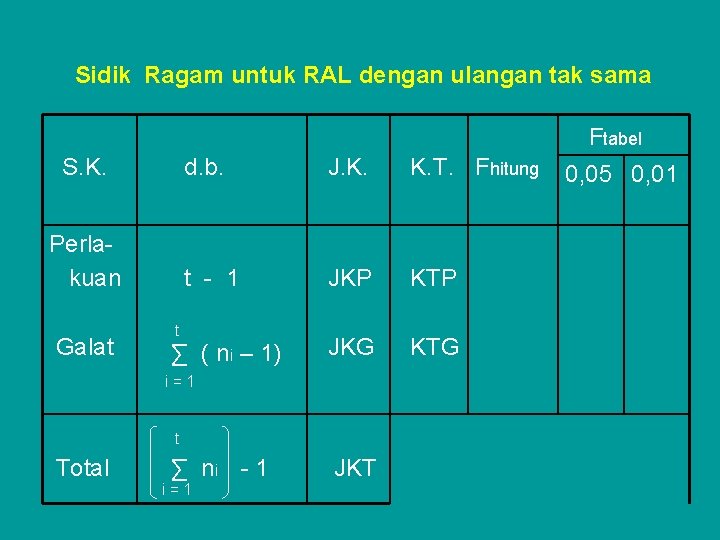 Sidik Ragam untuk RAL dengan ulangan tak sama

| S.K. | d.b. | J.K. | K.T. | $F_{hitung}$ | $F_{tabel}$ 0,05 | $F_{tabel}$ 0,01 |
|---|---|---|---|---|---|---|
| Perlakuan | t - 1 | JKP | KTP | | | |
| Galat | $\sum_{i=1}^{t} (n_i - 1)$ | JKG | KTG | | | |
| Total | $\left(\sum_{i=1}^{t} n_i\right) - 1$ | JKT | | | | |